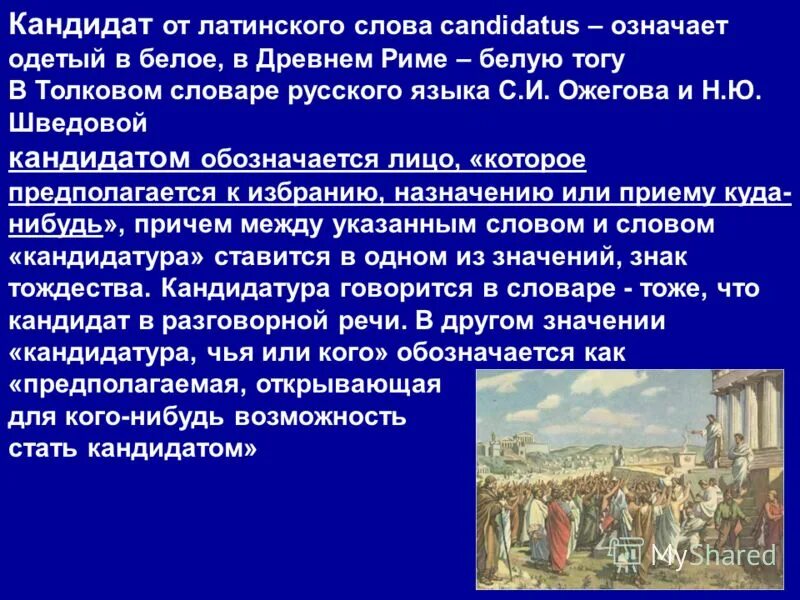 Кандидат от латинского слова candidatus – означает одетый в белое, в Древнем Риме – белую тогу
В Толковом словаре русского языка С.И. Ожегова и Н.Ю. Шведовой
кандидатом обозначается лицо, «которое предполагается к избранию, назначению или приему куда-нибудь», причем между указанным словом и словом «кандидатура» ставится в одном из значений, знак тождества. Кандидатура говорится в словаре - тоже, что кандидат в разговорной речи. В другом значении «кандидатура, чья или кого» обозначается как «предполагаемая, открывающая для кого-нибудь возможность стать кандидатом»

MyShared